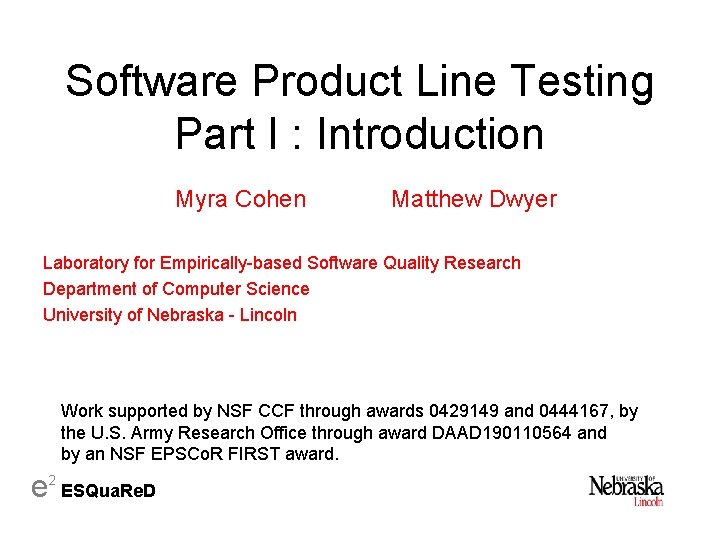 Software Product Line Testing
Part I : Introduction

Myra Cohen Matthew Dwyer

Laboratory for Empirically-based Software Quality Research
Department of Computer Science
University of Nebraska - Lincoln

Work supported by NSF CCF through awards 0429149 and 0444167, by the U.S. Army Research Office through award DAAD190110564 and by an NSF EPSCoR FIRST award.

$e^2$ ESQuaReD

UNIVERSITY OF Nebraska Lincoln